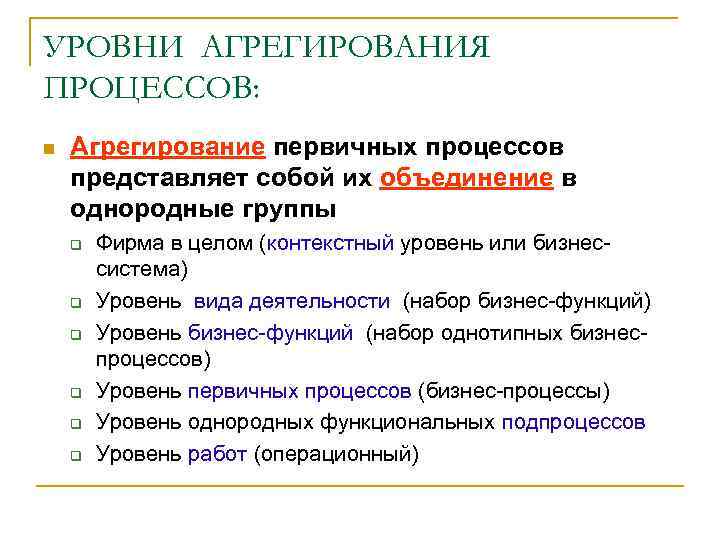 УРОВНИ АГРЕГИРОВАНИЯ ПРОЦЕССОВ:

Агрегирование первичных процессов представляет собой их объединение в однородные группы

Фирма в целом (контекстный уровень или бизнес-система)

Уровень вида деятельности (набор бизнес-функций)

Уровень бизнес-функций (набор однотипных бизнес-процессов)

Уровень первичных процессов (бизнес-процессы)

Уровень однородных функциональных подпроцессов

Уровень работ (операционный)